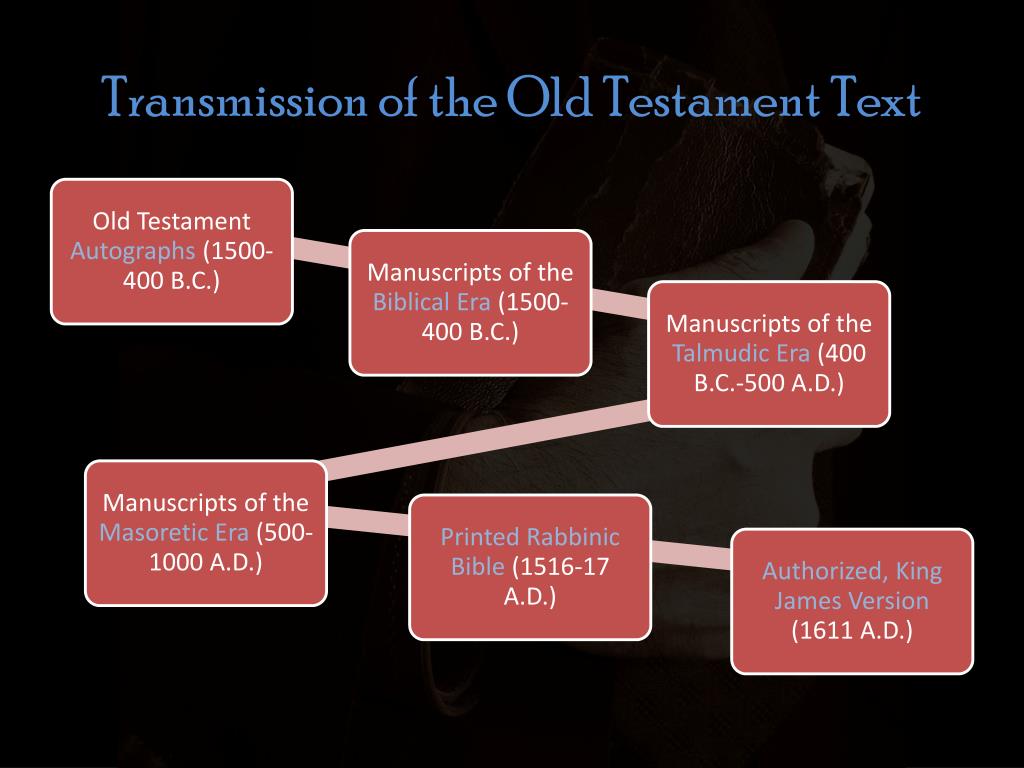 Transmission of the Old Testament Text

Old Testament Autographs (1500-400 B.C.)

Manuscripts of the Biblical Era (1500-400 B.C.)

Manuscripts of the Talmudic Era (400 B.C.-500 A.D.)

Manuscripts of the Masoretic Era (500-1000 A.D.)

Printed Rabbinic Bible (1516-17 A.D.)

Authorized, King James Version (1611 A.D.)